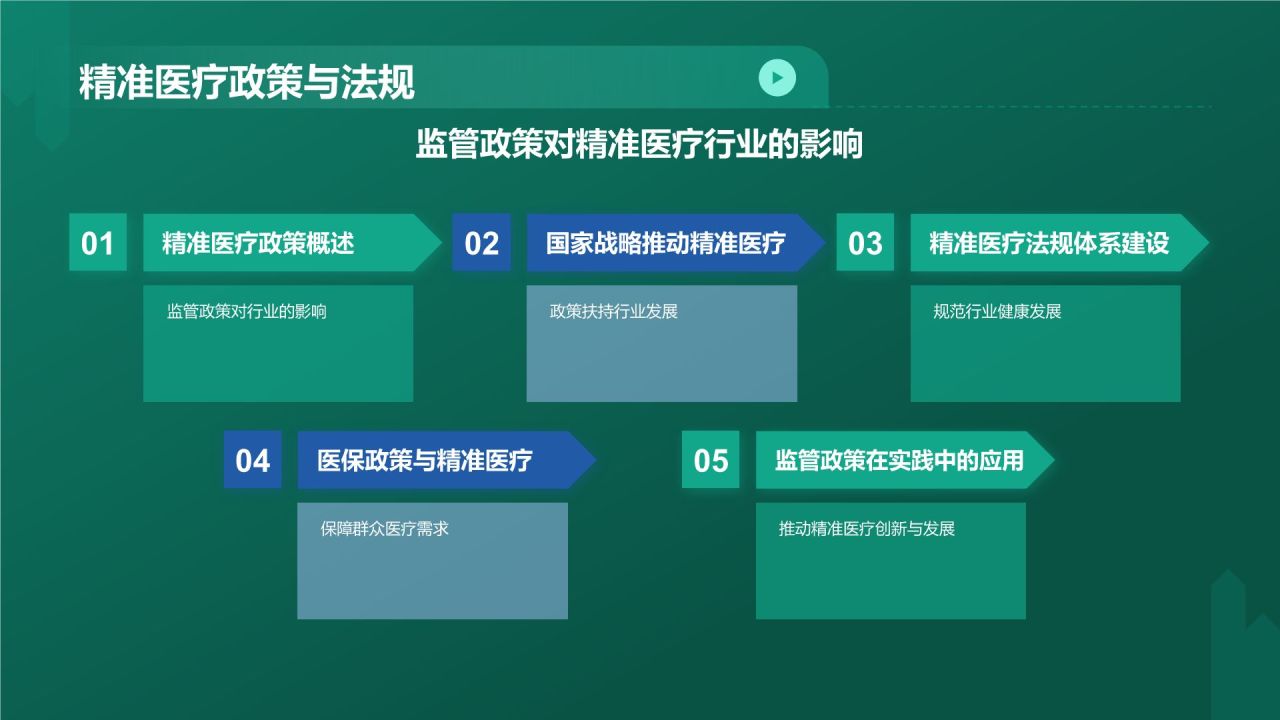 精准医疗政策与法规

监管政策对精准医疗行业的影响

01 精准医疗政策概述

监管政策对行业的影响

02 国家战略推动精准医疗

政策扶持行业发展

03 精准医疗法规体系建设

规范行业健康发展

04 医保政策与精准医疗

保障群众医疗需求

05 监管政策在实践中的应用

推动精准医疗创新与发展